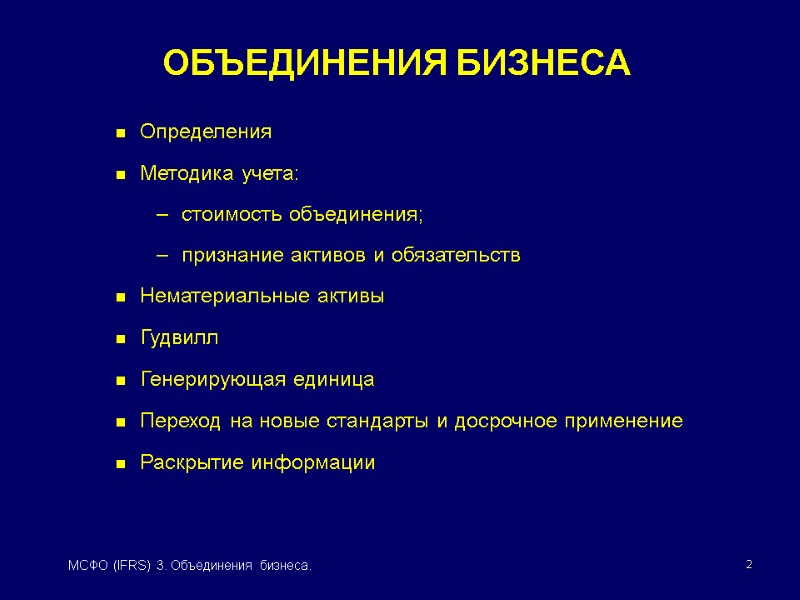 ОБЪЕДИНЕНИЯ БИЗНЕСА

- Определения
- Методика учета:
  – стоимость объединения;
  – признание активов и обязательств
- Нематериальные активы
- Гудвилл
- Генерирующая единица
- Переход на новые стандарты и досрочное применение
- Раскрытие информации

МСФО (IFRS) 3. Объединения бизнеса.

2